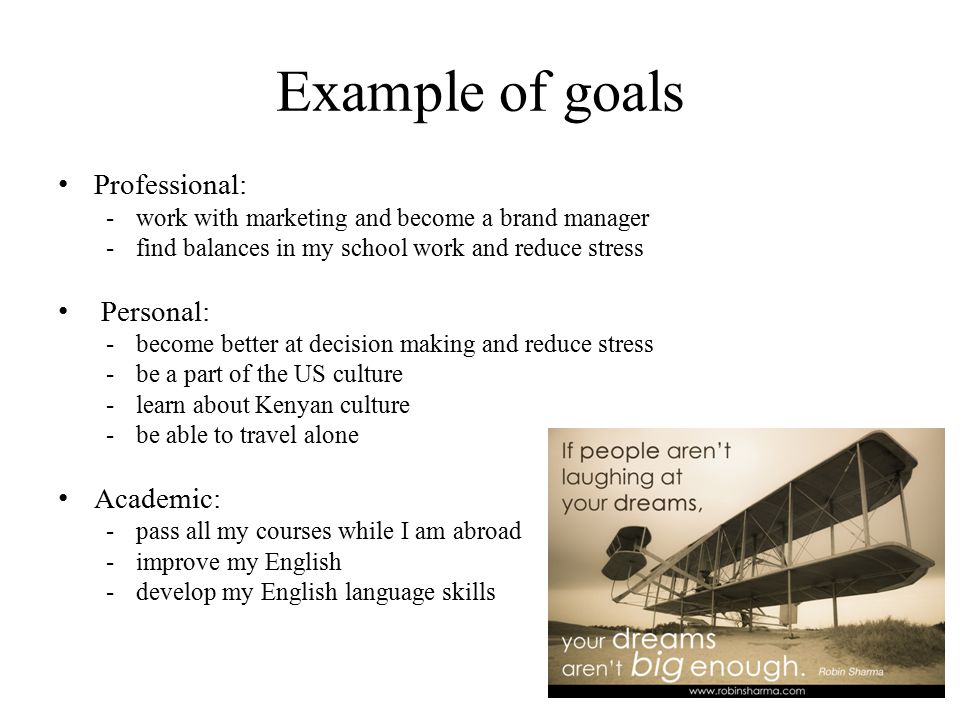 Example of goals

• Professional:
- work with marketing and become a brand manager
- find balances in my school work and reduce stress

• Personal:
- become better at decision making and reduce stress
- be a part of the US culture
- learn about Kenyan culture
- be able to travel alone

• Academic:
- pass all my courses while I am abroad
- improve my English
- develop my English language skills

If people aren't laughing at your dreams,

your dreams aren't big enough. Robin Sharma

www.robinsharma.com